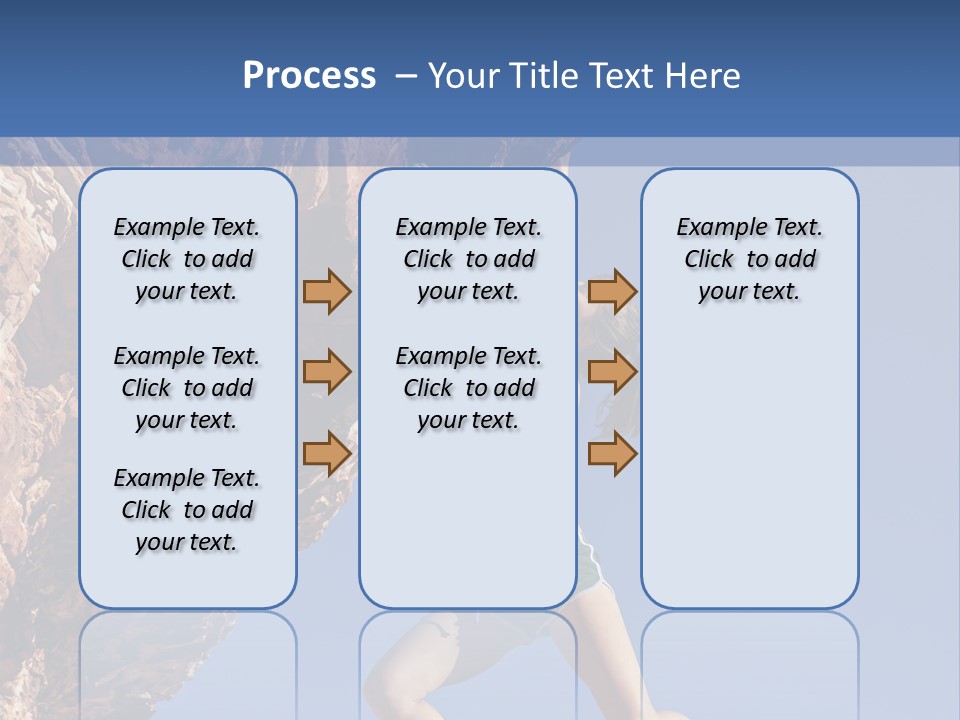 Process – Your Title Text Here

Example Text. Click to add your text.

Example Text. Click to add your text.

Example Text. Click to add your text.

Example Text. Click to add your text.

Example Text. Click to add your text.

Example Text. Click to add your text.